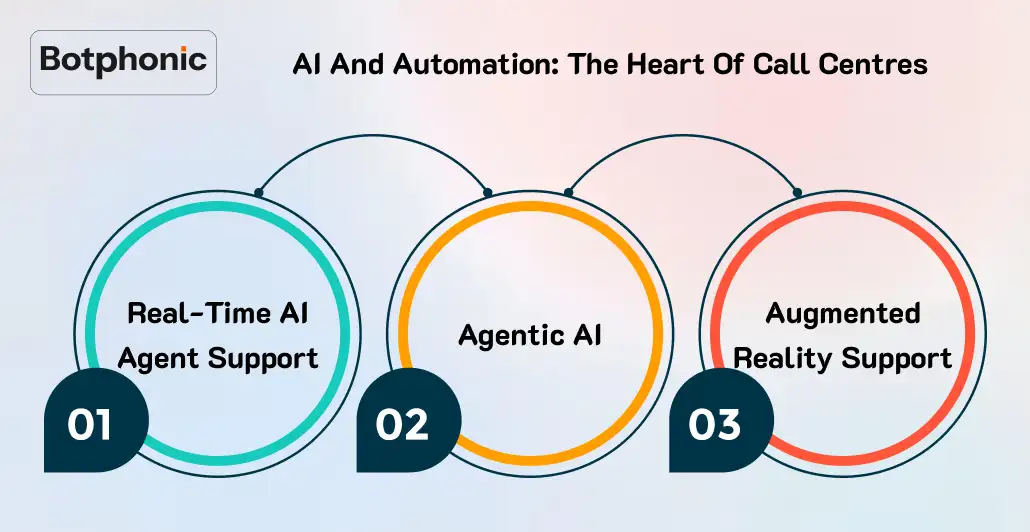 Botphonic

AI And Automation: The Heart Of Call Centres

Real-Time AI Agent Support

01

Agentic AI

02

Augmented Reality Support

03